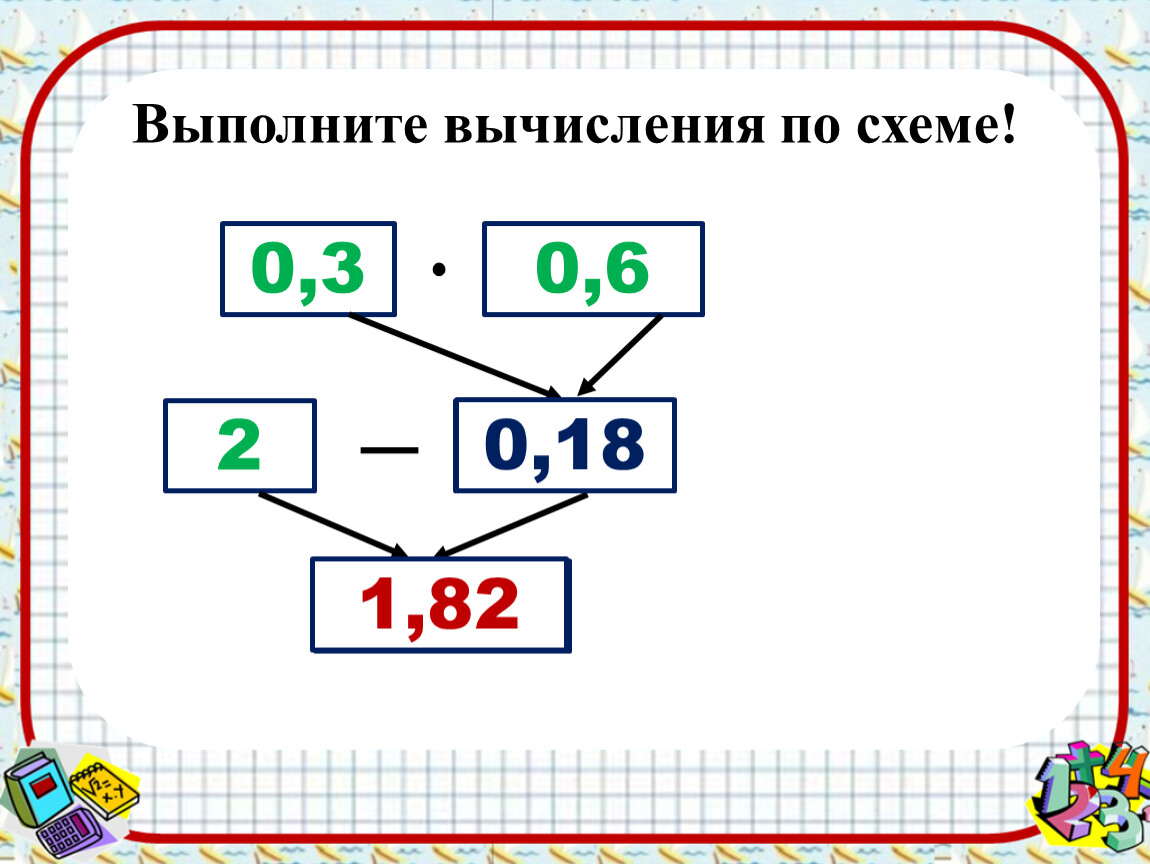 Выполните вычисления по схеме!

0,3 · 0,6

2 — 0,18

1,82